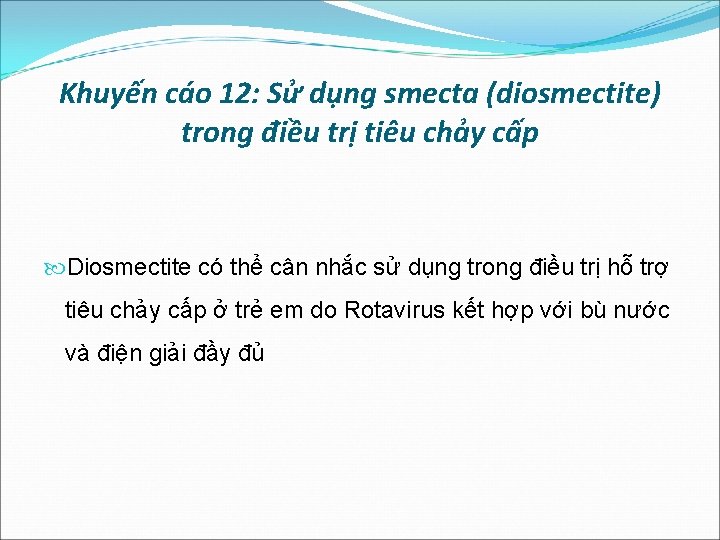 Khuyến cáo 12: Sử dụng smecta (diosmectite) trong điều trị tiêu chảy cấp

Diosmectite có thể cân nhắc sử dụng trong điều trị hỗ trợ tiêu chảy cấp ở trẻ em do Rotavirus kết hợp với bù nước và điện giải đầy đủ